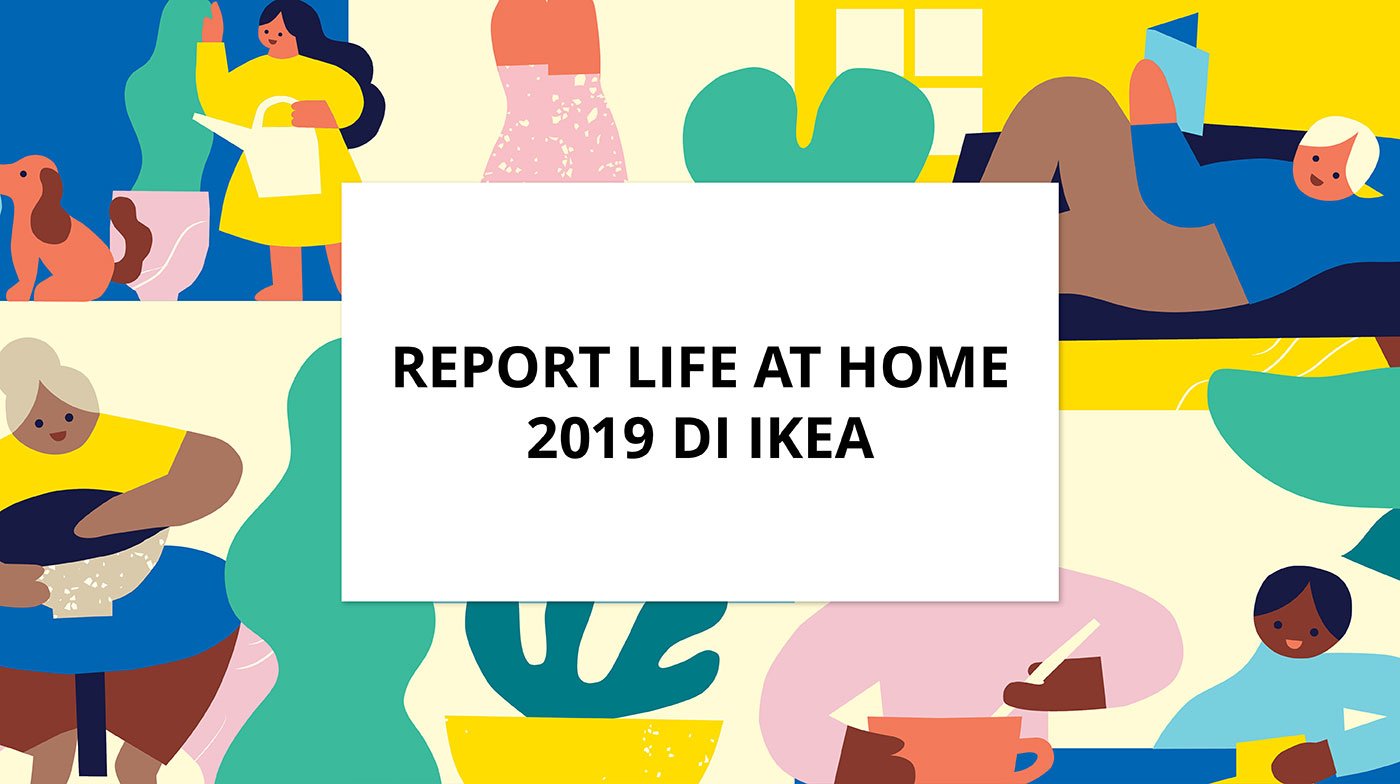 REPORT LIFE AT HOME 2019 DI IKEA